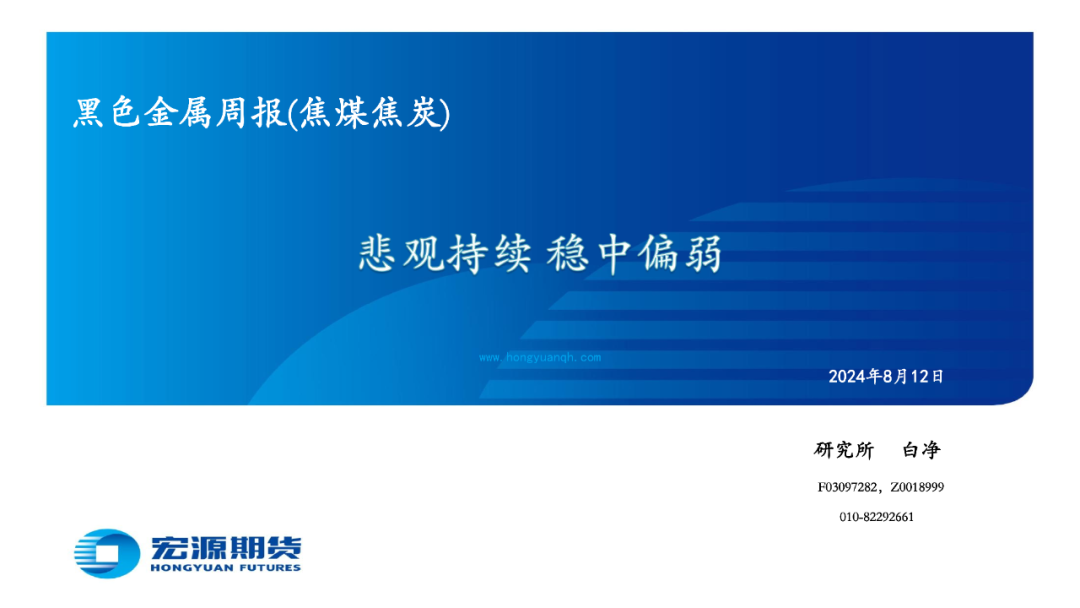 黑色金属周报(焦煤焦炭)

悲观持续 稳中偏弱

www.hongyuanqh.com

2024年8月12日

研究所 白净

F03097282，Z0018999

010-82292661

宏源期货
HONGYUAN FUTURES